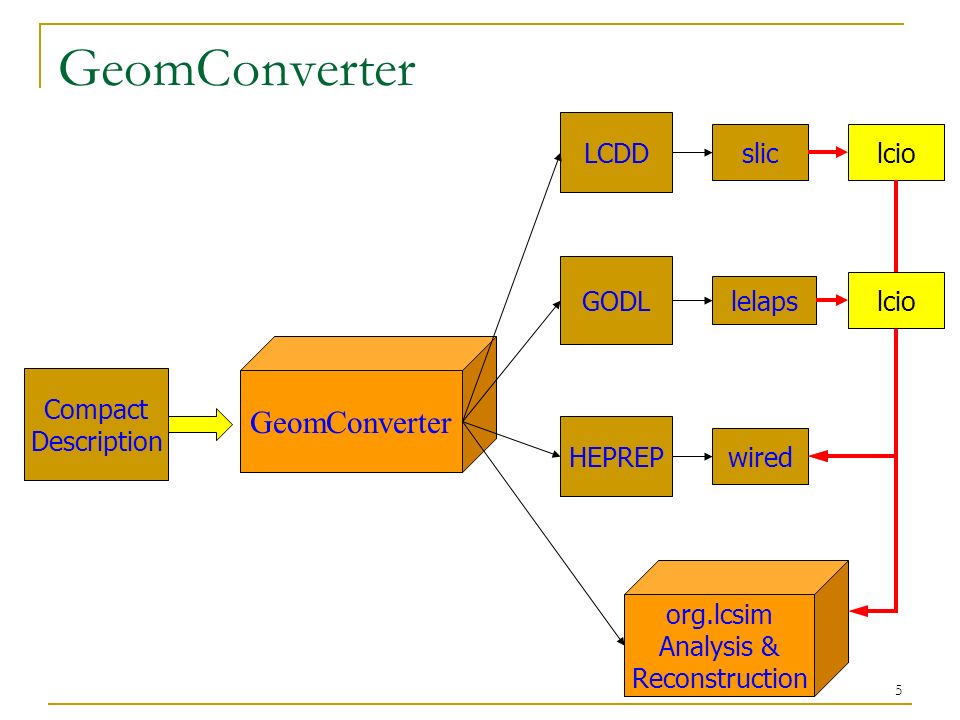 GeomConverter

Compact Description

GeomConverter

LCDD

slic

lcio

GODL

lelaps

lcio

HEPREP

wired

org.lcsim Analysis & Reconstruction

5